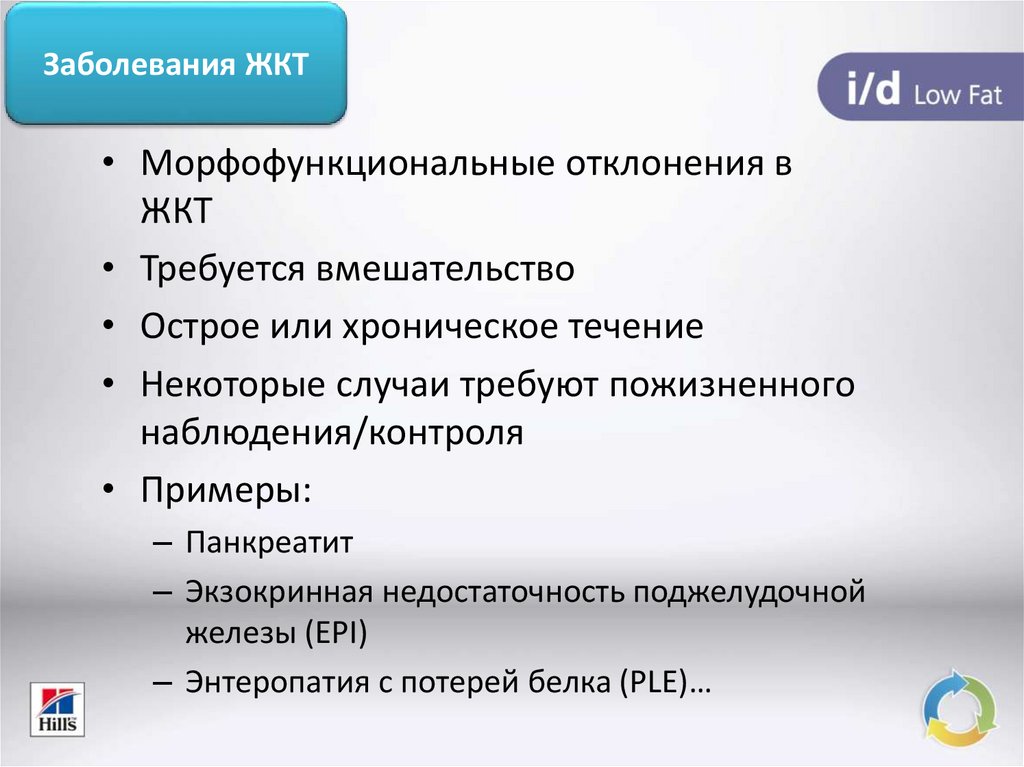 Заболевания ЖКТ

i/d Low Fat

• Морфофункциональные отклонения в ЖКТ
• Требуется вмешательство
• Острое или хроническое течение
• Некоторые случаи требуют пожизненного наблюдения/контроля
• Примеры:
– Панкреатит
– Экзокринная недостаточность поджелудочной железы (EPI)
– Энтеропатия с потерей белка (PLE)…

Hill's